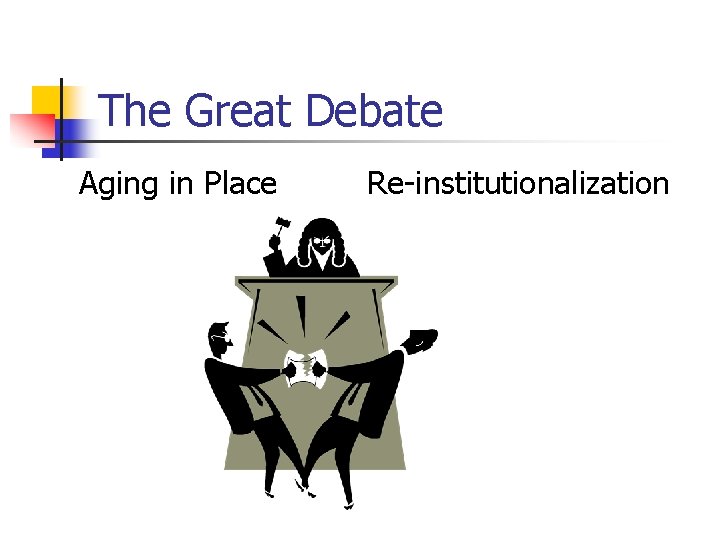 The Great Debate

Aging in Place

Re-institutionalization